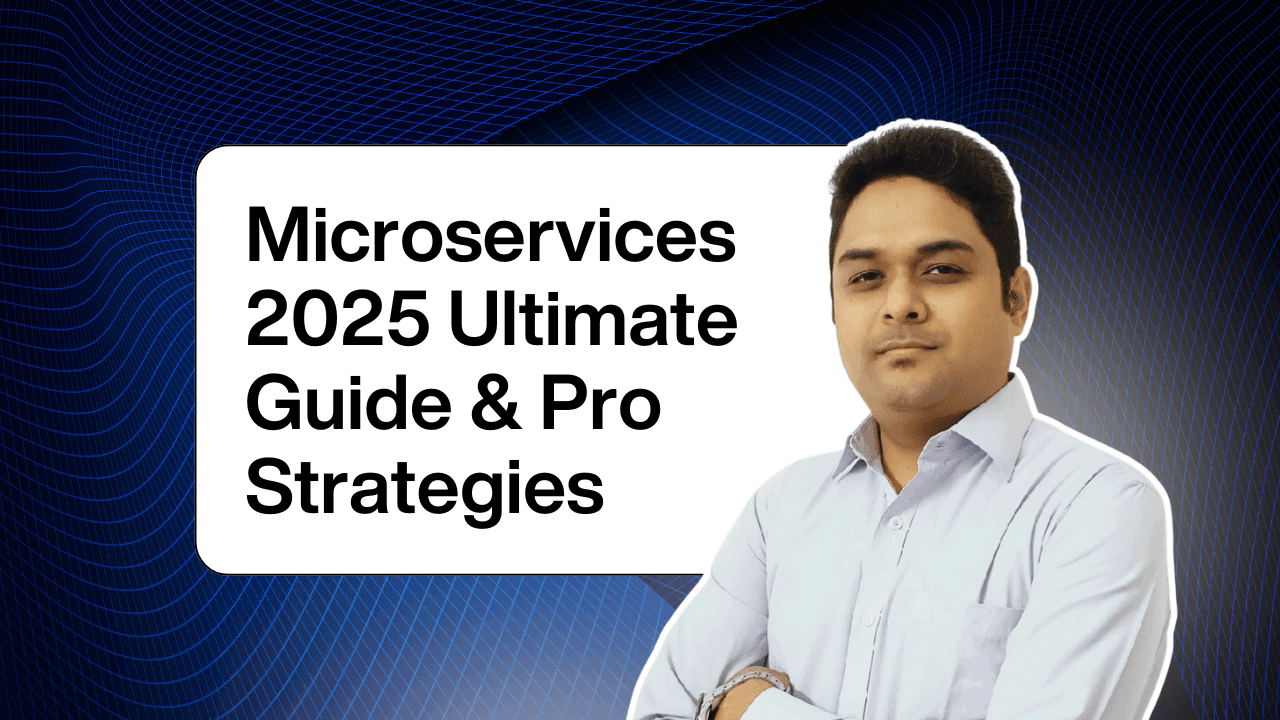 Microservices 2025 Ultimate Guide & Pro Strategies